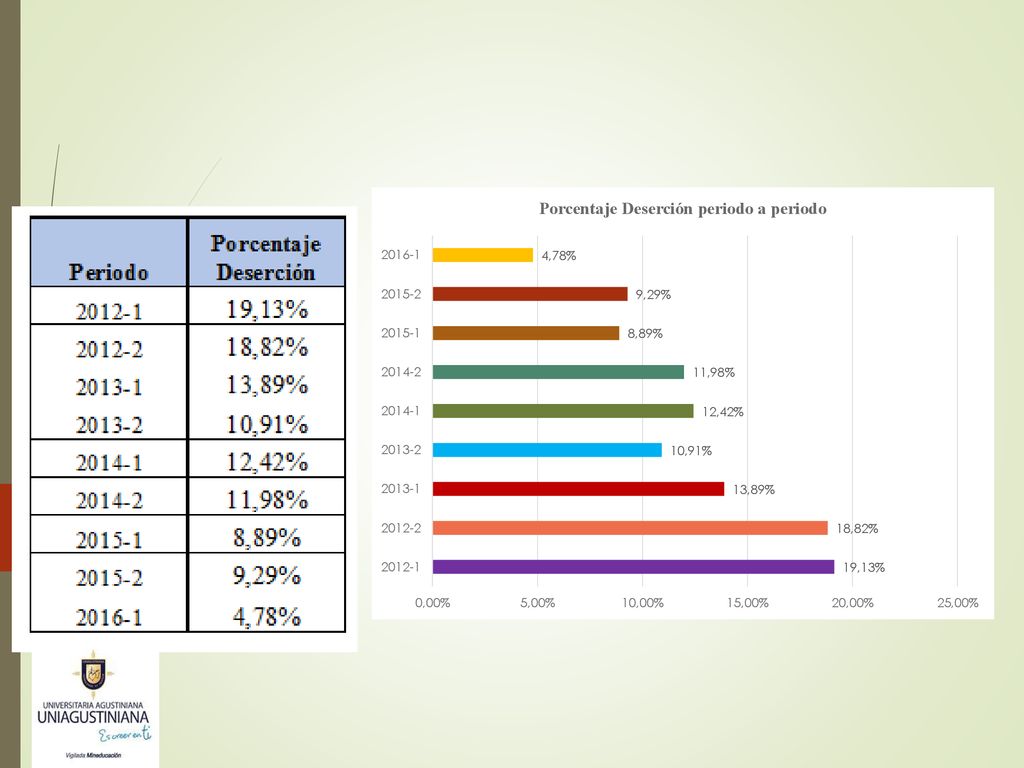 | Periodo | Porcentaje Deserción |
|---|---|
| 2012-1 | 19,13% |
| 2012-2 | 18,82% |
| 2013-1 | 13,89% |
| 2013-2 | 10,91% |
| 2014-1 | 12,42% |
| 2014-2 | 11,98% |
| 2015-1 | 8,89% |
| 2015-2 | 9,29% |
| 2016-1 | 4,78% |

Porcentaje Deserción periodo a periodo

2016-1 4,78%
2015-2 9,29%
2015-1 8,89%
2014-2 11,98%
2014-1 12,42%
2013-2 10,91%
2013-1 13,89%
2012-2 18,82%
2012-1 19,13%

0,00% 5,00% 10,00% 15,00% 20,00% 25,00%

UNIVERSITARIA AGUSTINIANA
UNIAGUSTINIANA
Es creer en ti
Vigilada Mineducación